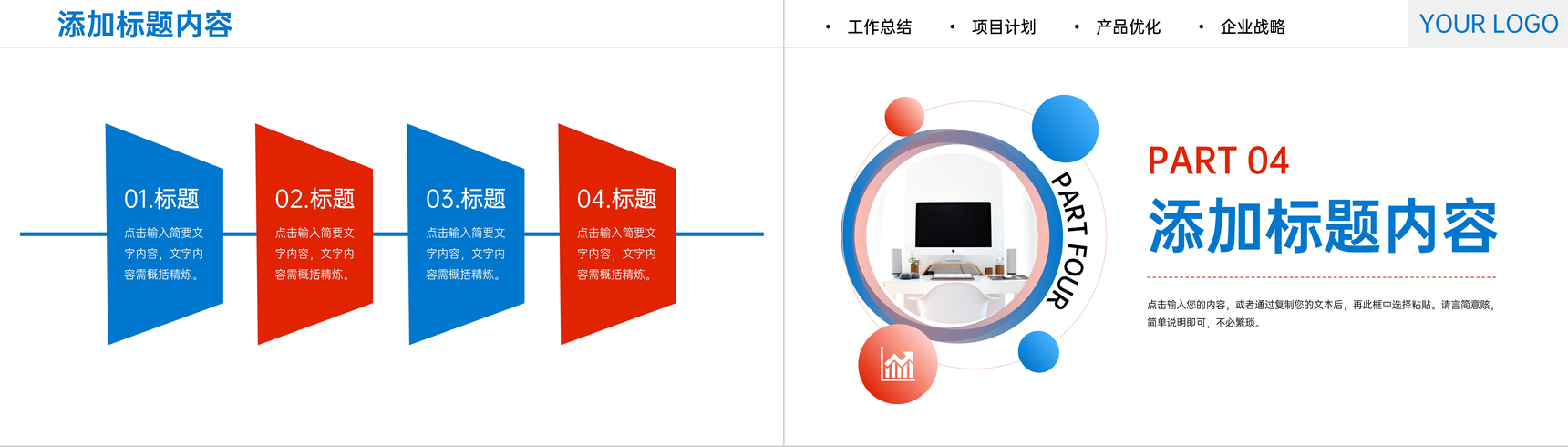 添加标题内容

01.标题

点击输入简要文字内容，文字内容需概括精炼。

02.标题

点击输入简要文字内容，文字内容需概括精炼。

03.标题

点击输入简要文字内容，文字内容需概括精炼。

04.标题

点击输入简要文字内容，文字内容需概括精炼。

• 工作总结 • 项目计划 • 产品优化 • 企业战略

YOUR LOGO

PART FOUR

PART 04

添加标题内容

点击输入您的内容，或者通过复制您的文本后，再此框中选择粘贴。请言简意赅，简单说明即可，不必繁琐。